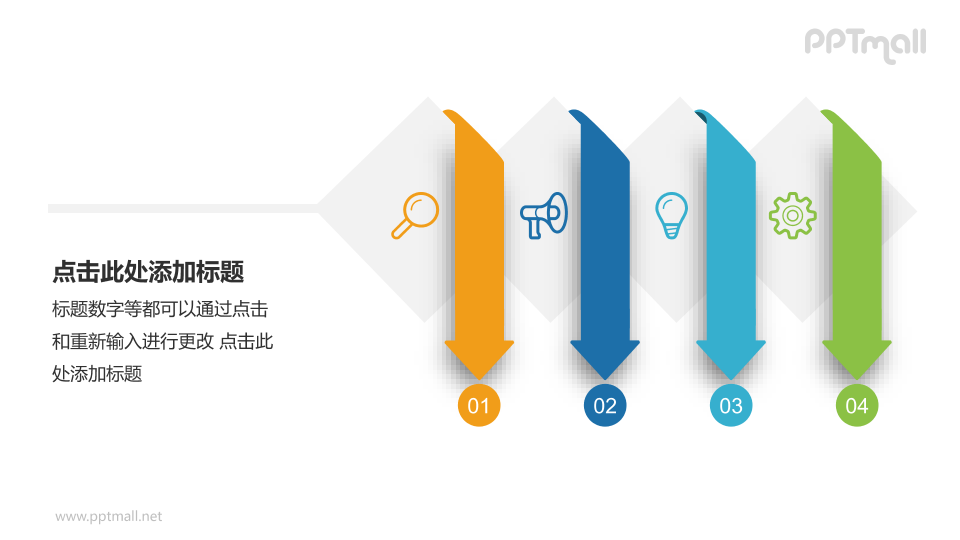 PPTmall

点击此处添加标题

标题数字等都可以通过点击和重新输入进行更改 点击此处添加标题

01

02

03

04

www.pptmall.net